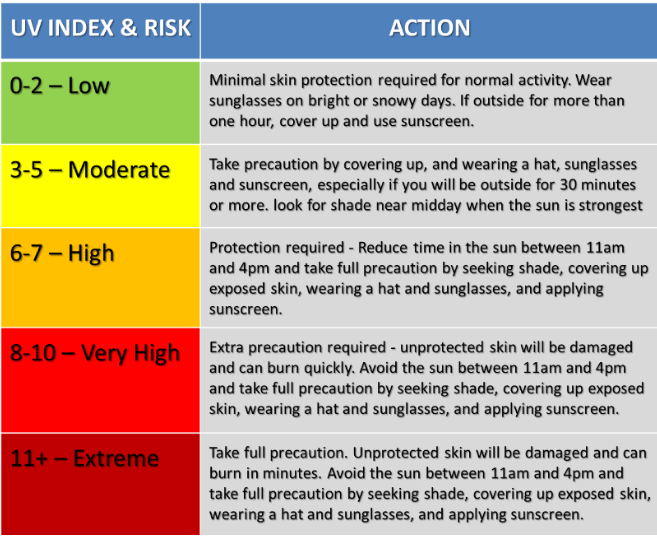 | UV INDEX & RISK | ACTION |
|---|---|
| 0-2 – Low | Minimal skin protection required for normal activity. Wear sunglasses on bright or snowy days. If outside for more than one hour, cover up and use sunscreen. |
| 3-5 – Moderate | Take precaution by covering up, and wearing a hat, sunglasses and sunscreen, especially if you will be outside for 30 minutes or more. look for shade near midday when the sun is strongest |
| 6-7 – High | Protection required - Reduce time in the sun between 11am and 4pm and take full precaution by seeking shade, covering up exposed skin, wearing a hat and sunglasses, and applying sunscreen. |
| 8-10 – Very High | Extra precaution required - unprotected skin will be damaged and can burn quickly. Avoid the sun between 11am and 4pm and take full precaution by seeking shade, covering up exposed skin, wearing a hat and sunglasses, and applying sunscreen. |
| 11+ – Extreme | Take full precaution. Unprotected skin will be damaged and can burn in minutes. Avoid the sun between 11am and 4pm and take full precaution by seeking shade, covering up exposed skin, wearing a hat and sunglasses, and applying sunscreen. |